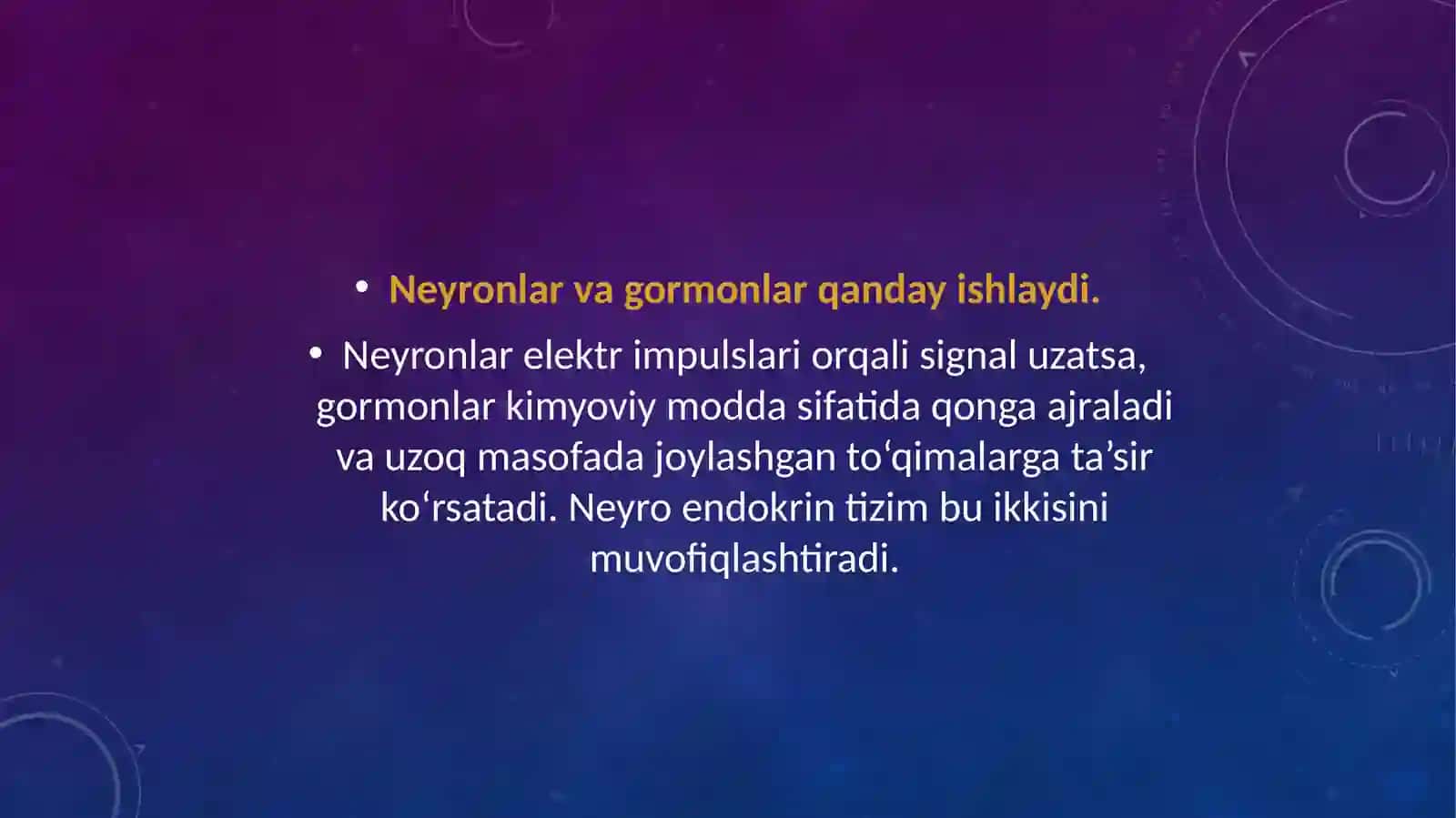 • Neyronlar va gormonlar qanday ishlaydi.

• Neyronlar elektr impulslari orqali signal uzatsa, gormonlar kimyoviy modda sifatida qonga ajraladi va uzoq masofada joylashgan toʻqimalarga taʼsir koʻrsatadi. Neyro endokrin tizim bu ikkisini muvofiqlashtiradi.